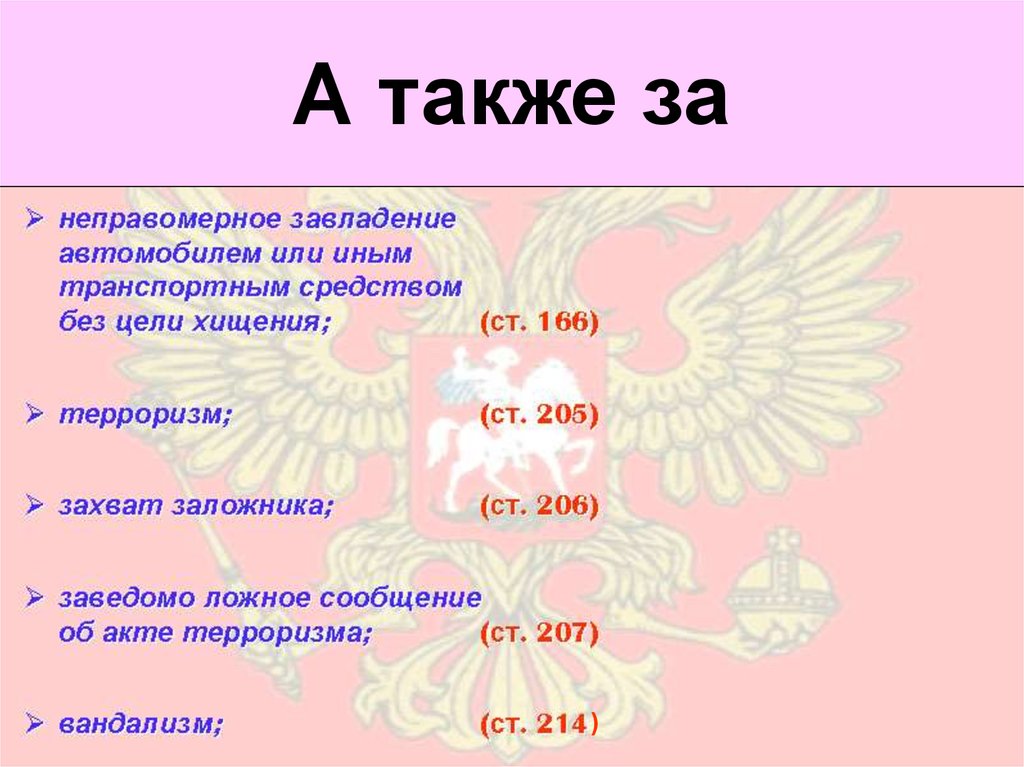 А также за

➢ неправомерное завладение автомобилем или иным транспортным средством без цели хищения; (ст. 166)

➢ терроризм; (ст. 205)

➢ захват заложника; (ст. 206)

➢ заведомо ложное сообщение об акте терроризма; (ст. 207)

➢ вандализм; (ст. 214)